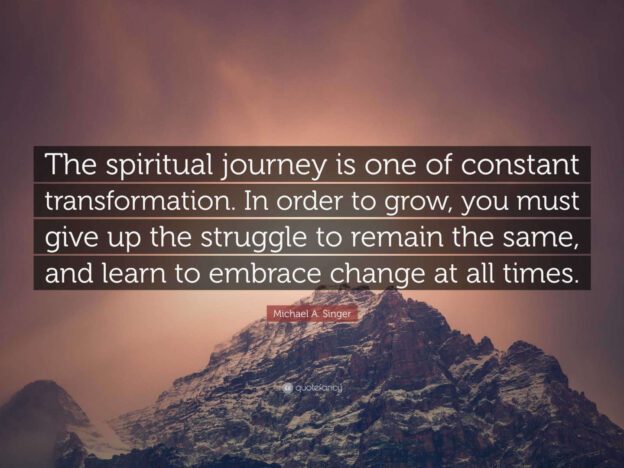 The spiritual journey is one of constant transformation. In order to grow, you must give up the struggle to remain the same, and learn to embrace change at all times.

Michael A. Singer

quotefancy